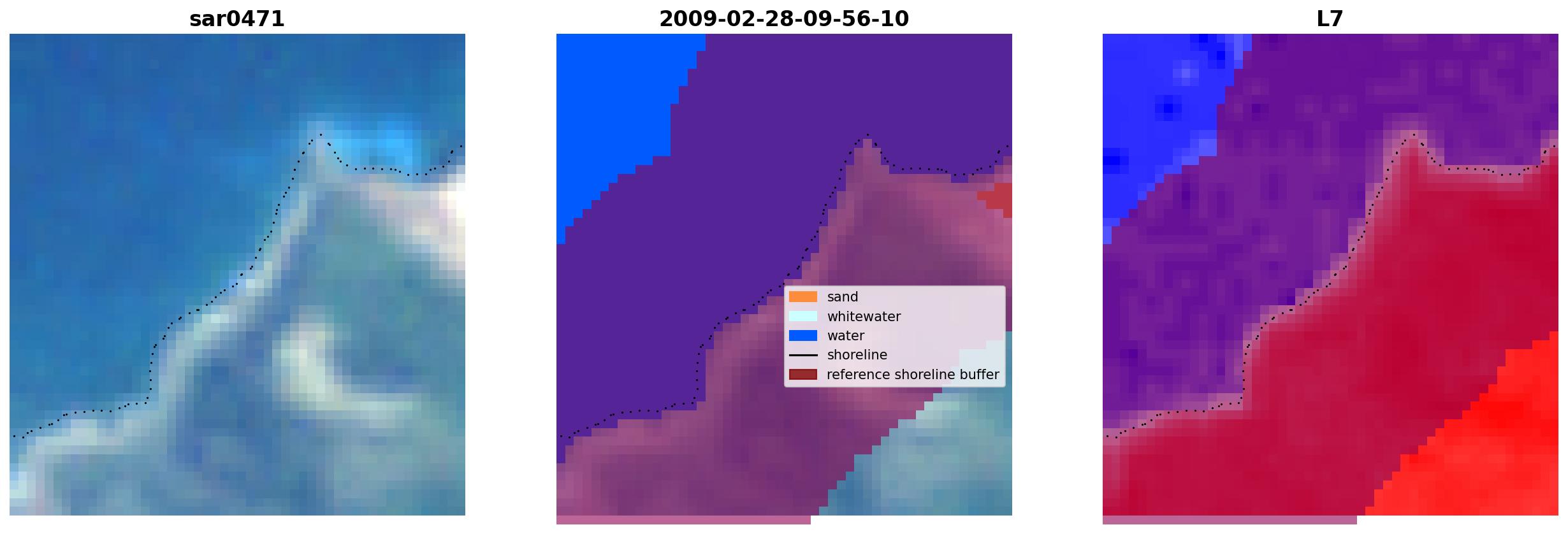 sar0471

2009-02-28-09-56-10

sand
whitewater
water
shoreline
reference shoreline buffer

L7